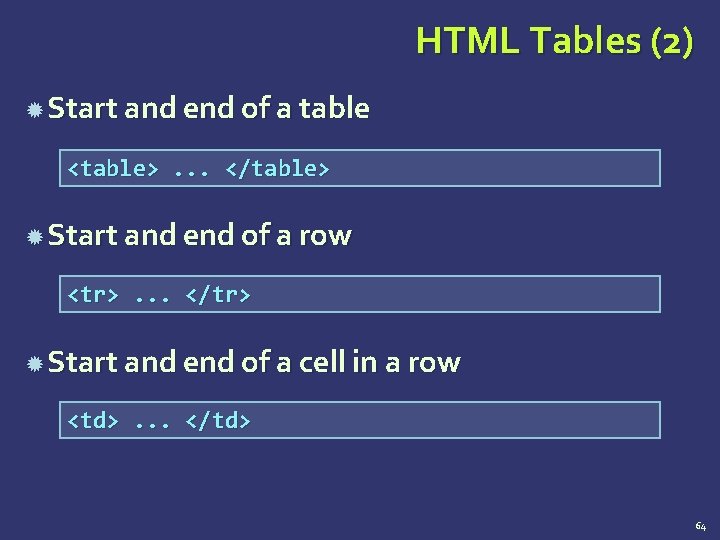 HTML Tables (2)

Start and end of a table

<table> ... </table>

Start and end of a row

<tr> ... </tr>

Start and end of a cell in a row

<td> ... </td>

64